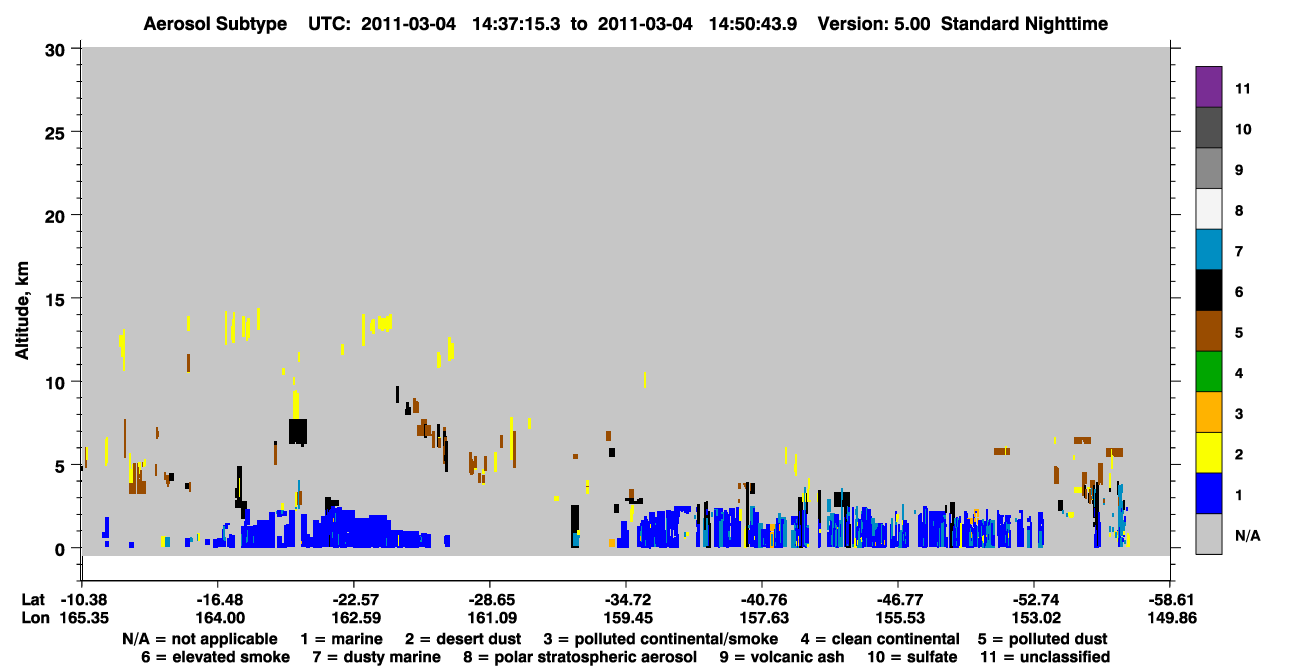 Aerosol Subtype UTC: 2011-03-04 14:37:15.3 to 2011-03-04 14:50:43.9 Version: 5.00 Standard Nighttime

Altitude, km

30
25
20
15
10
5
0

11
10
9
8
7
6
5
4
3
2
1
N/A

| Lat | -10.38 | -16.48 | -22.57 | -28.65 | -34.72 | -40.76 | -46.77 | -52.74 | -58.61 |
|---|---|---|---|---|---|---|---|---|---|
| Lon | 165.35 | 164.00 | 162.59 | 161.09 | 159.45 | 157.63 | 155.53 | 153.02 | 149.86 |

N/A = not applicable 1 = marine 2 = desert dust 3 = polluted continental/smoke 4 = clean continental 5 = polluted dust
6 = elevated smoke 7 = dusty marine 8 = polar stratospheric aerosol 9 = volcanic ash 10 = sulfate 11 = unclassified